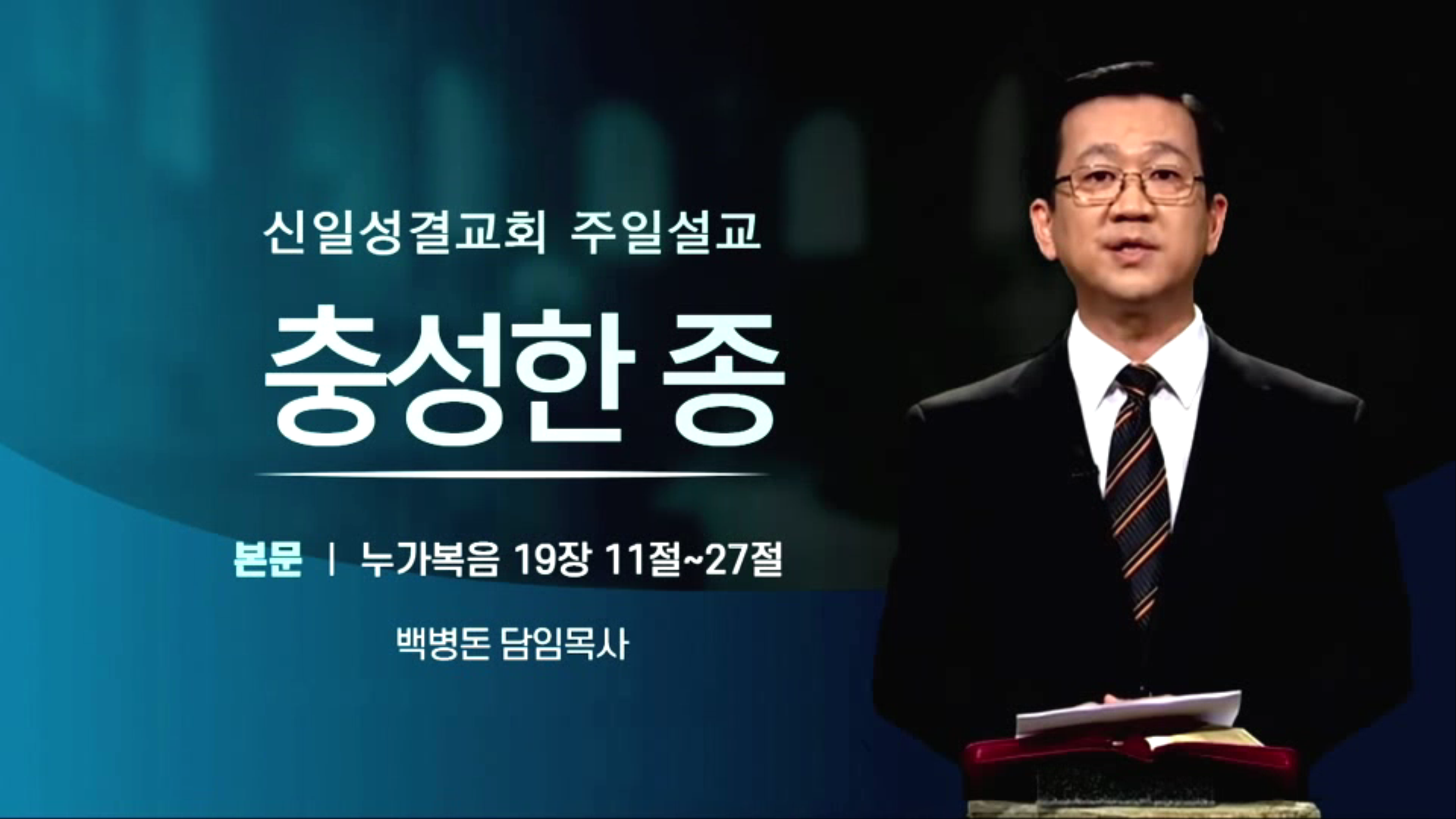 신일성결교회 주일설교

충성한 종

본문 | 누가복음 19장 11절~27절

백병돈 담임목사